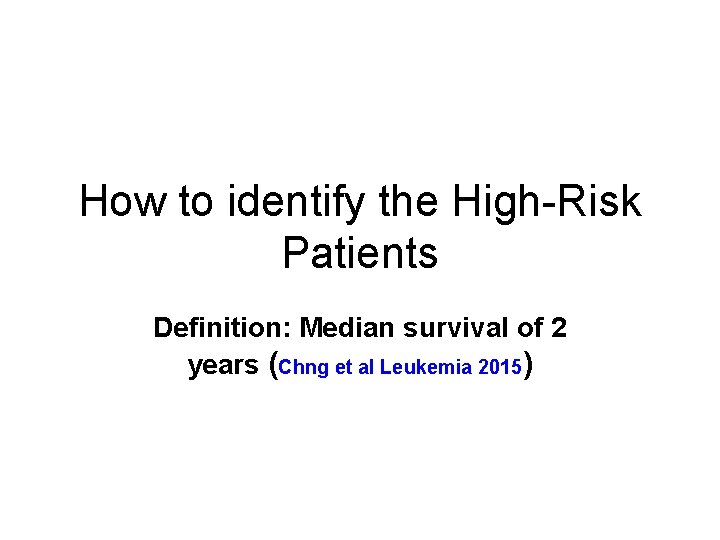 How to identify the High-Risk Patients

Definition: Median survival of 2 years (Chng et al Leukemia 2015)